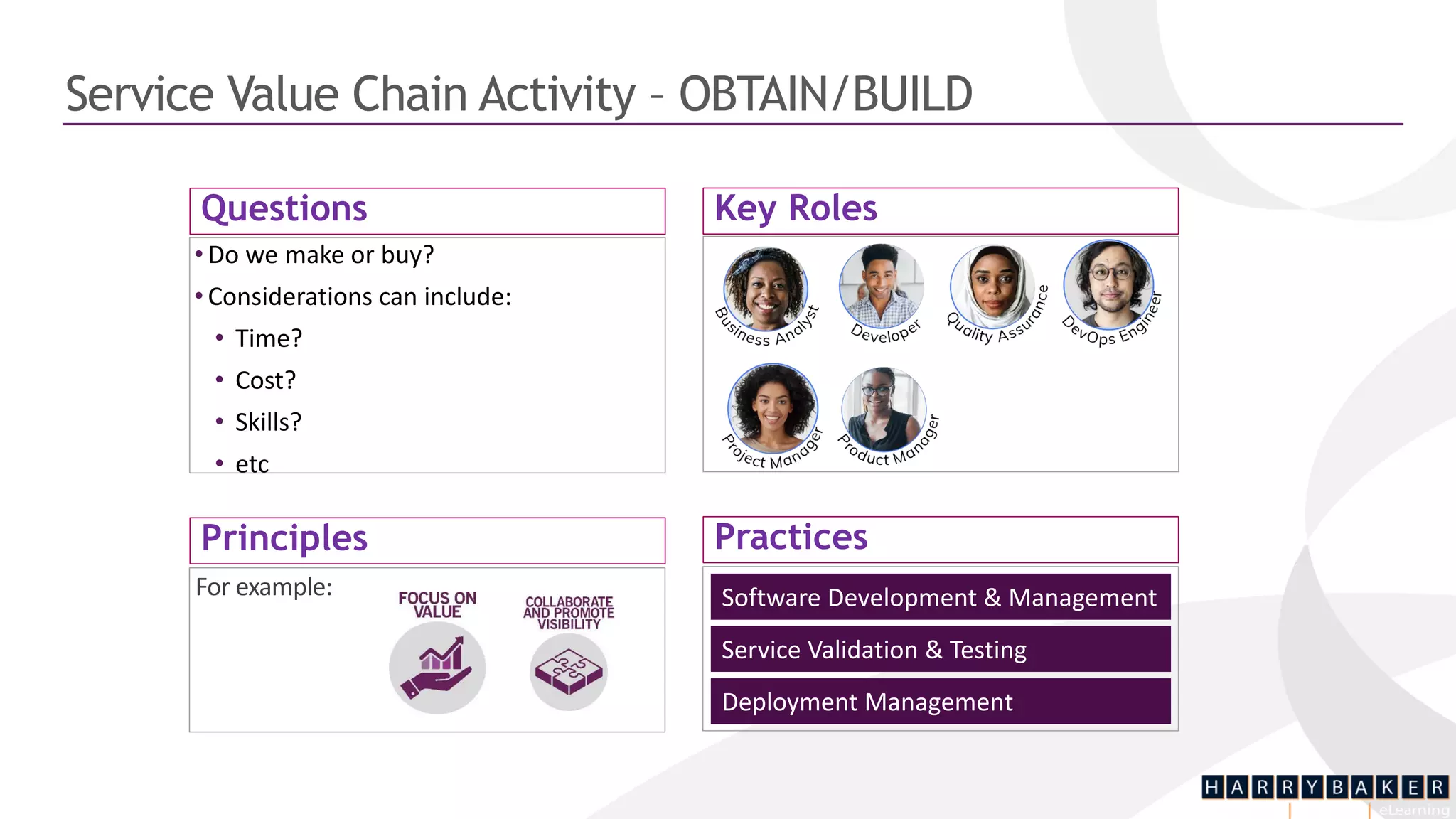 Service Value Chain Activity – OBTAIN/BUILD

Questions

• Do we make or buy?
• Considerations can include:
  • Time?
  • Cost?
  • Skills?
  • etc

Key Roles

Business Analyst
Developer
Quality Assurance
DevOps Engineer
Project Manager
Product Manager

Principles

For example:

FOCUS ON VALUE

COLLABORATE AND PROMOTE VISIBILITY

Practices

Software Development & Management

Service Validation & Testing

Deployment Management

HARRYBAKER
eLearning